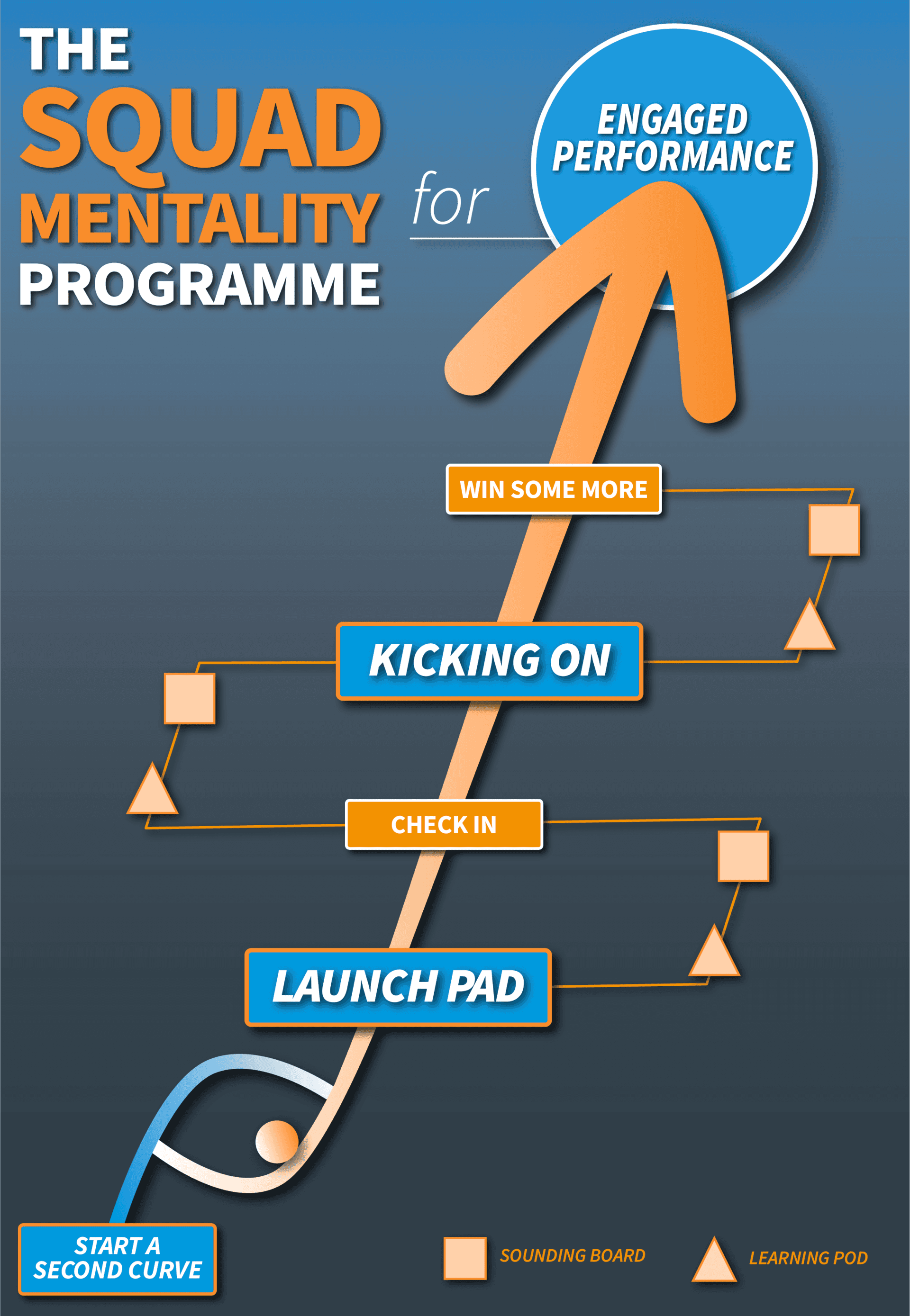 THE SQUAD MENTALITY PROGRAMME

for

ENGAGED PERFORMANCE

WIN SOME MORE

KICKING ON

CHECK IN

LAUNCH PAD

START A SECOND CURVE

SOUNDING BOARD

LEARNING POD